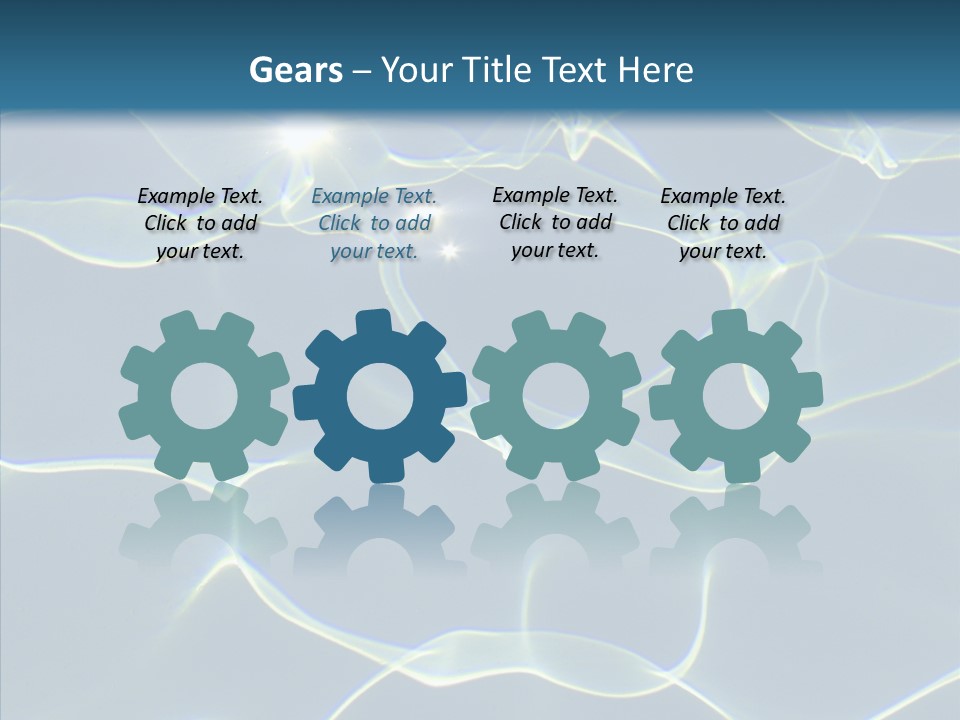 Gears – Your Title Text Here

Example Text. Click to add your text.

Example Text. Click to add your text.

Example Text. Click to add your text.

Example Text. Click to add your text.